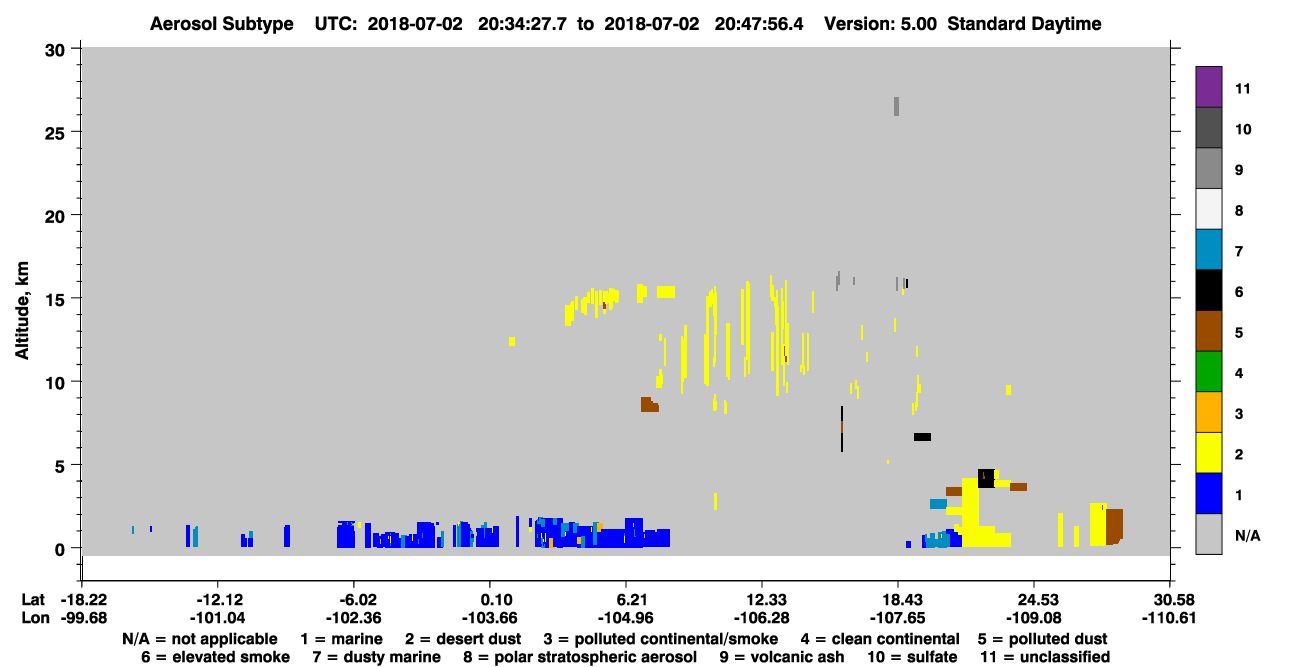 Aerosol Subtype UTC: 2018-07-02 20:34:27.7 to 2018-07-02 20:47:56.4 Version: 5.00 Standard Daytime

Altitude, km

30
25
20
15
10
5
0

11
10
9
8
7
6
5
4
3
2
1
N/A

Lat -18.22 -12.12 -6.02 0.10 6.21 12.33 18.43 24.53 30.58
Lon -99.68 -101.04 -102.36 -103.66 -104.96 -106.28 -107.65 -109.08 -110.61

N/A = not applicable 1 = marine 2 = desert dust 3 = polluted continental/smoke 4 = clean continental 5 = polluted dust
6 = elevated smoke 7 = dusty marine 8 = polar stratospheric aerosol 9 = volcanic ash 10 = sulfate 11 = unclassified